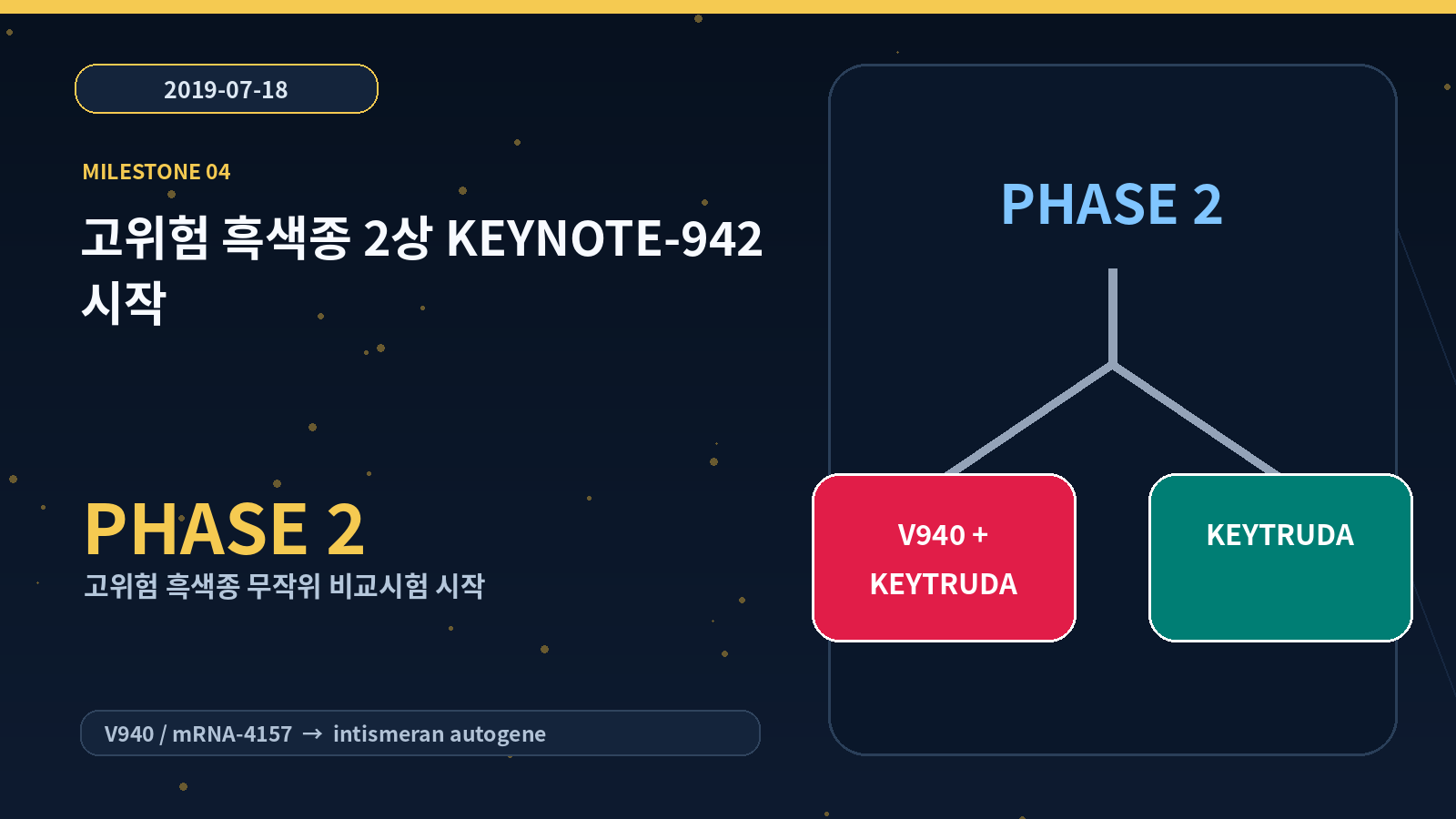 2019-07-18

MILESTONE 04

고위험 흑색종 2상 KEYNOTE-942 시작

PHASE 2

고위험 흑색종 무작위 비교시험 시작

V940 / mRNA-4157 → intismeran autogene

PHASE 2

V940 + KEYTRUDA

KEYTRUDA